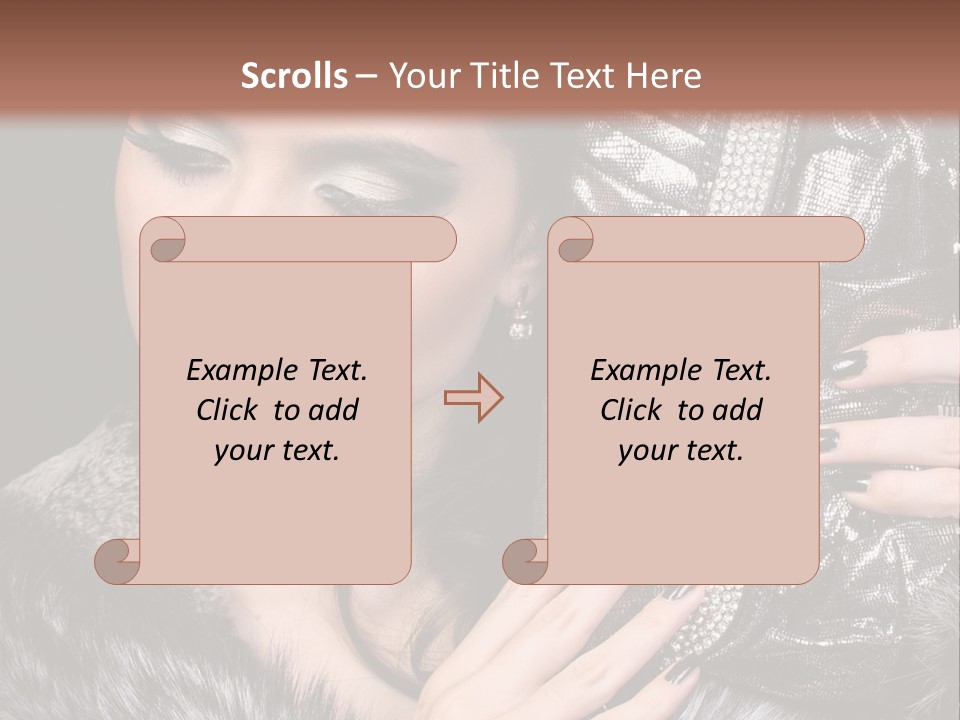 Scrolls – Your Title Text Here

Example Text. Click to add your text.

Example Text. Click to add your text.